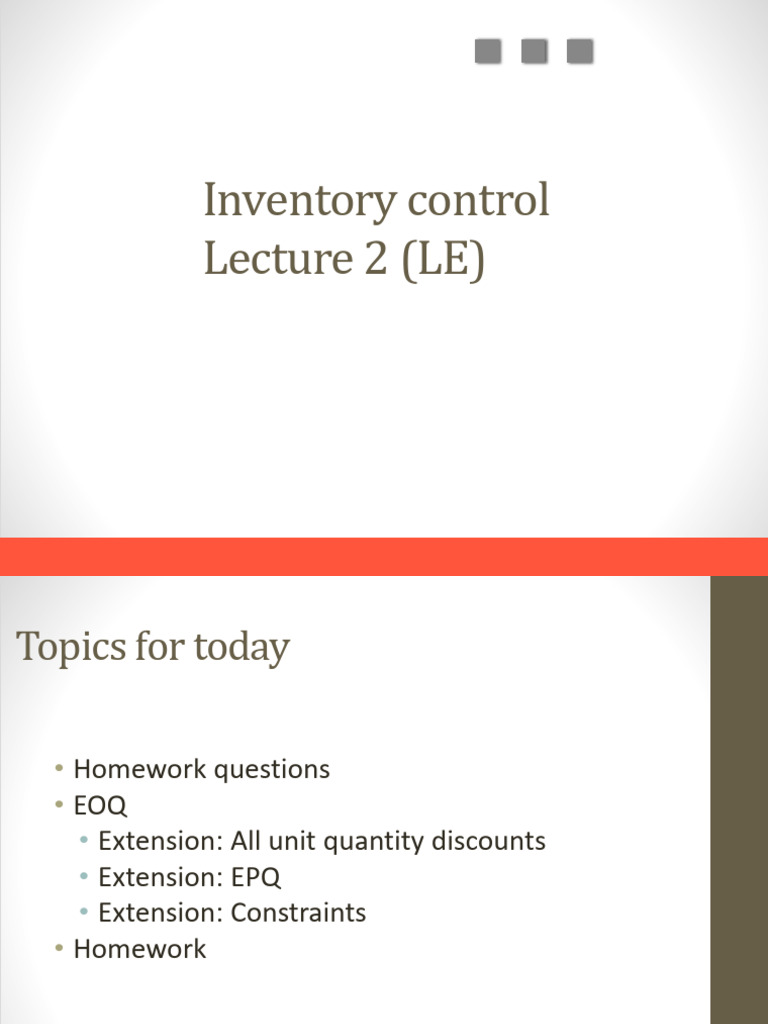 Inventory control
Lecture 2 (LE)

Topics for today

• Homework questions
• EOQ
  • Extension: All unit quantity discounts
  • Extension: EPQ
  • Extension: Constraints
• Homework